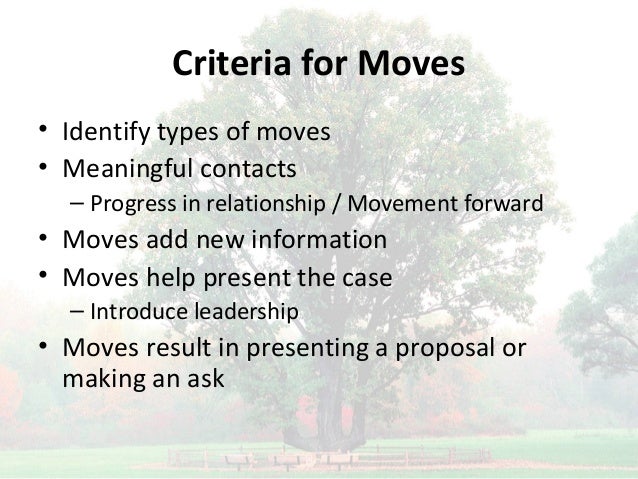 Criteria for Moves

• Identify types of moves
• Meaningful contacts
– Progress in relationship / Movement forward
• Moves add new information
• Moves help present the case
– Introduce leadership
• Moves result in presenting a proposal or making an ask